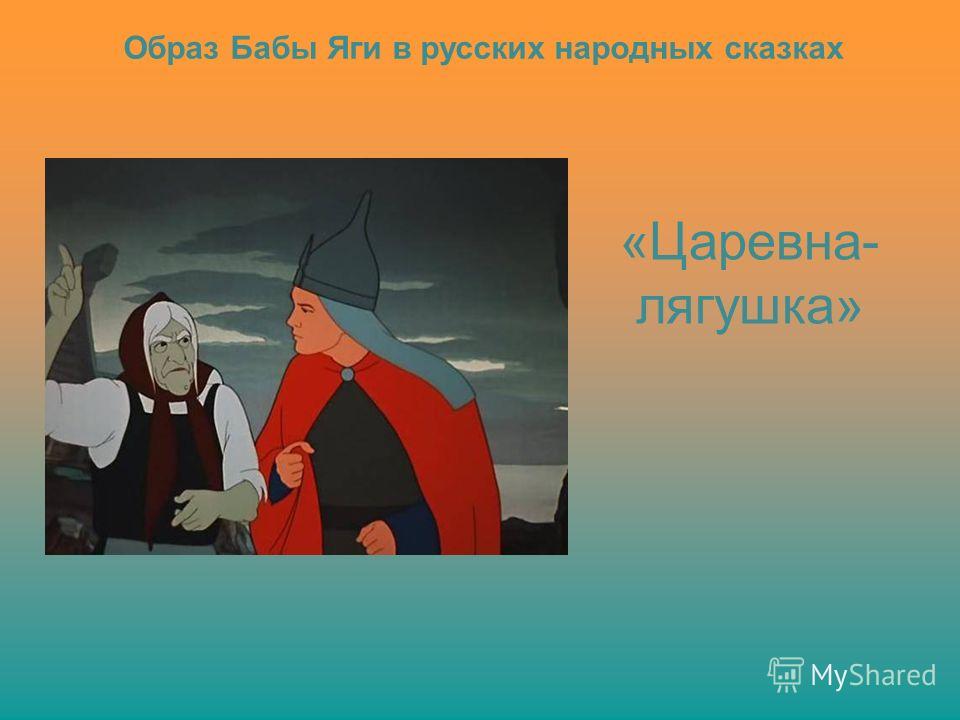 Образ Бабы Яги в русских народных сказках

«Царевна-лягушка»

MyShared